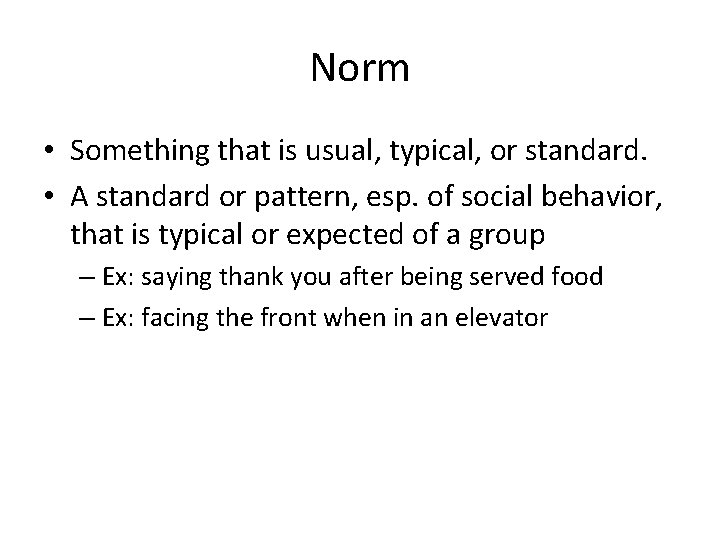 Norm

• Something that is usual, typical, or standard.
• A standard or pattern, esp. of social behavior, that is typical or expected of a group
– Ex: saying thank you after being served food
– Ex: facing the front when in an elevator